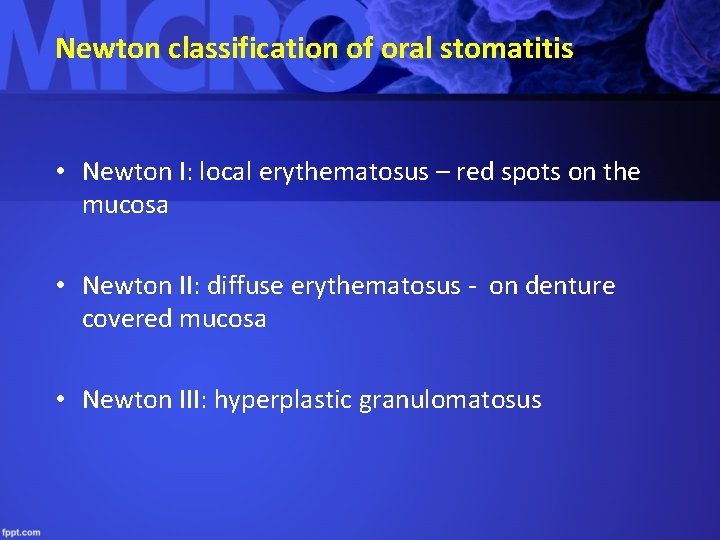 MICRO

Newton classification of oral stomatitis

• Newton I: local erythematosus – red spots on the mucosa

• Newton II: diffuse erythematosus - on denture covered mucosa

• Newton III: hyperplastic granulomatosus

fppt.com